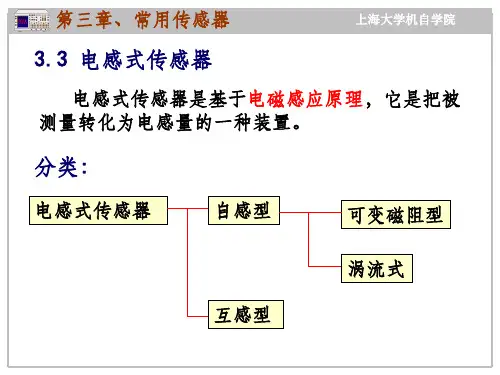 第三章、常用传感器

上海大学机自学院

3.3 电感式传感器

电感式传感器是基于电磁感应原理，它是把被测量转化为电感量的一种装置。

分类：

电感式传感器

自感型

可变磁阻型

涡流式

互感型